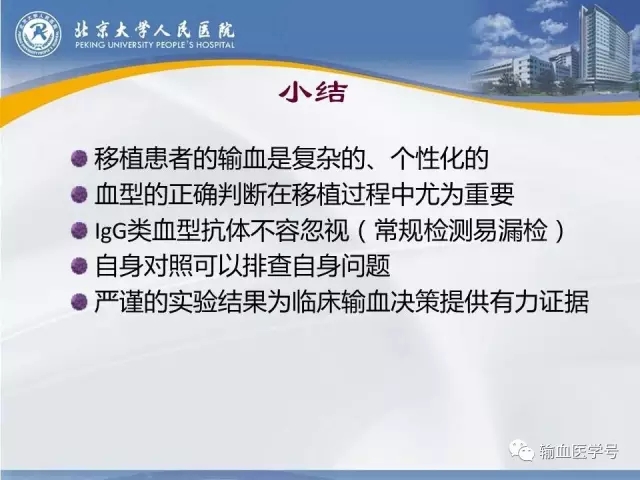 北京大学人民医院
PEKING UNIVERSITY PEOPLE'S HOSPITAL

小结

移植患者的输血是复杂的、个性化的

血型的正确判断在移植过程中尤为重要

IgG类血型抗体不容忽视（常规检测易漏检）

自身对照可以排查自身问题

严谨的实验结果为临床输血决策提供有力证据

输血医学号